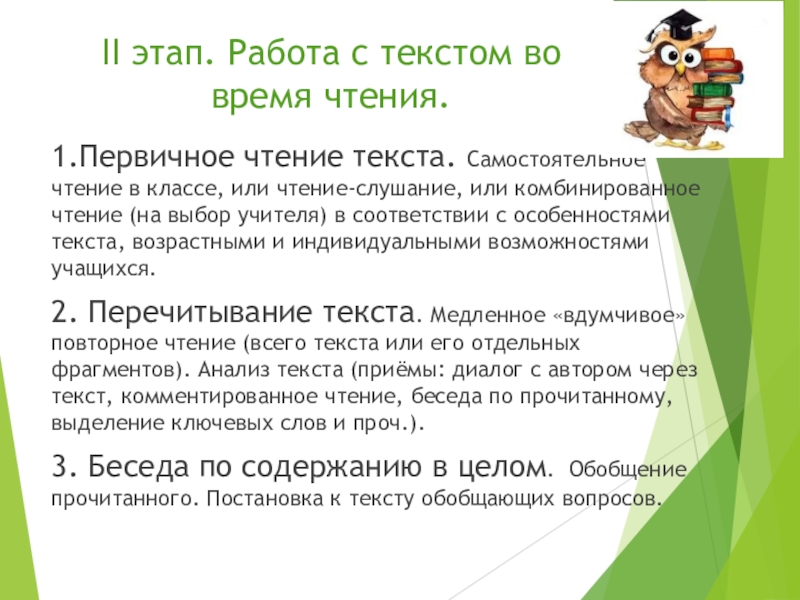 II этап. Работа с текстом во время чтения.

1.Первичное чтение текста. Самостоятельное чтение в классе, или чтение-слушание, или комбинированное чтение (на выбор учителя) в соответствии с особенностями текста, возрастными и индивидуальными возможностями учащихся.

2. Перечитывание текста. Медленное «вдумчивое» повторное чтение (всего текста или его отдельных фрагментов). Анализ текста (приёмы: диалог с автором через текст, комментированное чтение, беседа по прочитанному, выделение ключевых слов и проч.).

3. Беседа по содержанию в целом. Обобщение прочитанного. Постановка к тексту обобщающих вопросов.